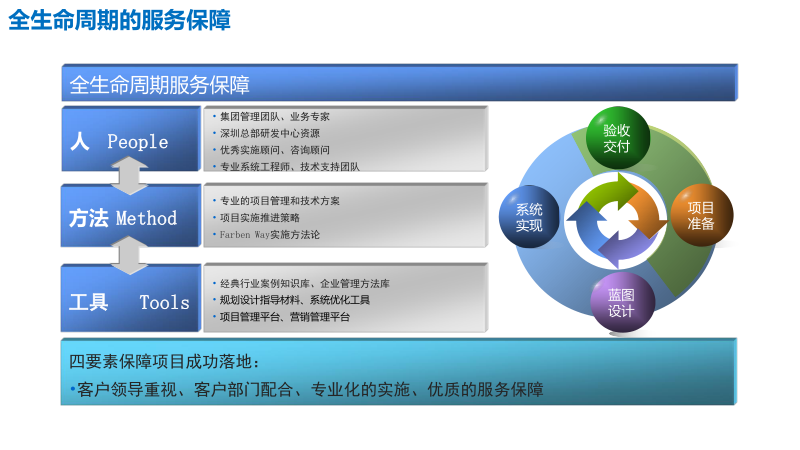 全生命周期的服务保障

全生命周期服务保障

人 People

• 集团管理团队、业务专家
• 深圳总部研发中心资源
• 优秀实施顾问、咨询顾问
• 专业系统工程师、技术支持团队

方法 Method

• 专业的项目管理和技术方案
• 项目实施推进策略
• Farben Way实施方法论

工具 Tools

• 经典行业案例知识库、企业管理方法库
• 规划设计指导材料、系统优化工具
• 项目管理平台、营销管理平台

验收交付

项目准备

蓝图设计

系统实现

四要素保障项目成功落地：
•客户领导重视、客户部门配合、专业化的实施、优质的服务保障